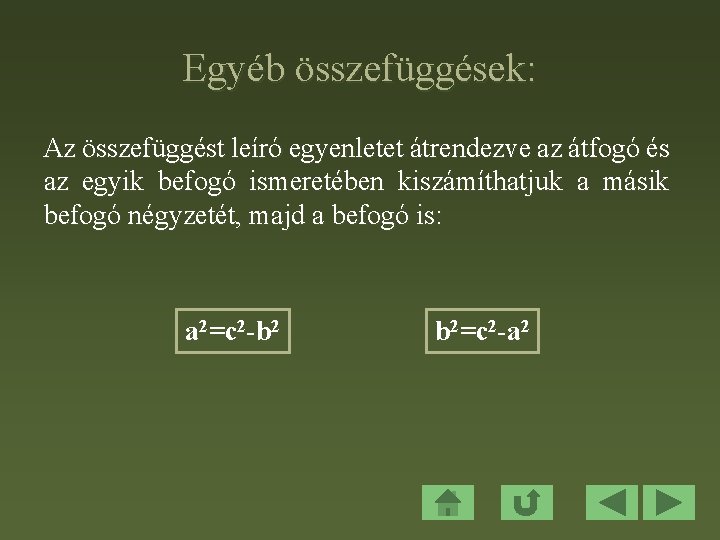 Egyéb összefüggések:

Az összefüggést leíró egyenletet átrendezve az átfogó és az egyik befogó ismeretében kiszámíthatjuk a másik befogó négyzetét, majd a befogó is:

$a^2=c^2-b^2$

$b^2=c^2-a^2$